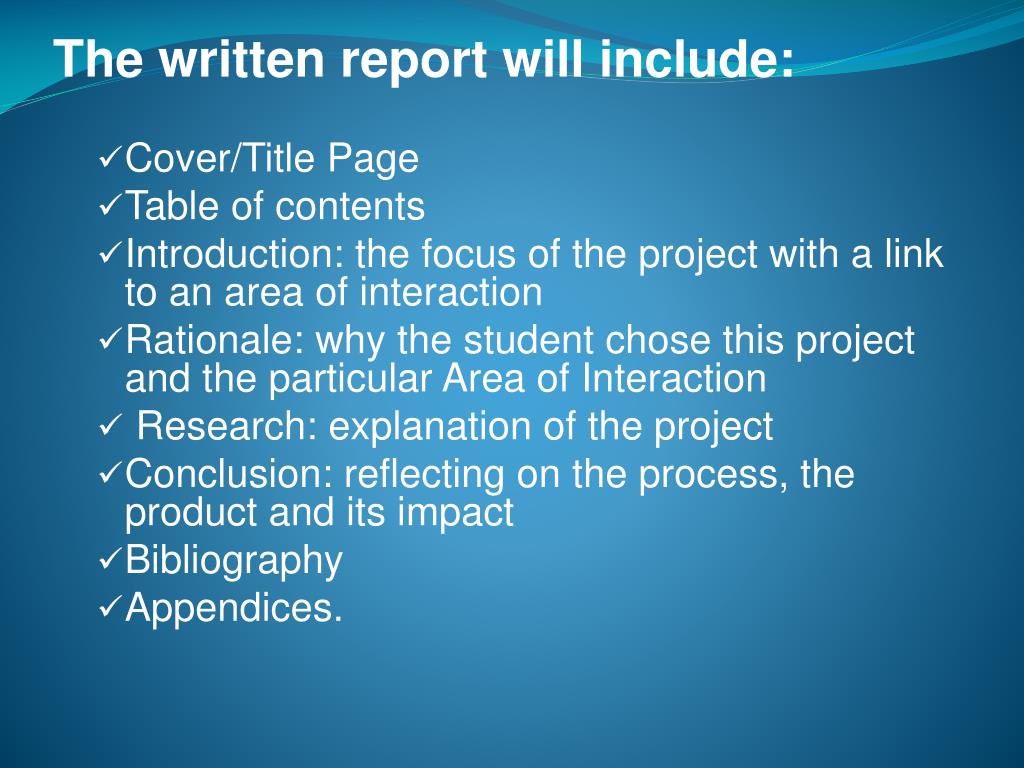 The written report will include:

✓Cover/Title Page
✓Table of contents
✓Introduction: the focus of the project with a link to an area of interaction
✓Rationale: why the student chose this project and the particular Area of Interaction
✓ Research: explanation of the project
✓Conclusion: reflecting on the process, the product and its impact
✓Bibliography
✓Appendices.